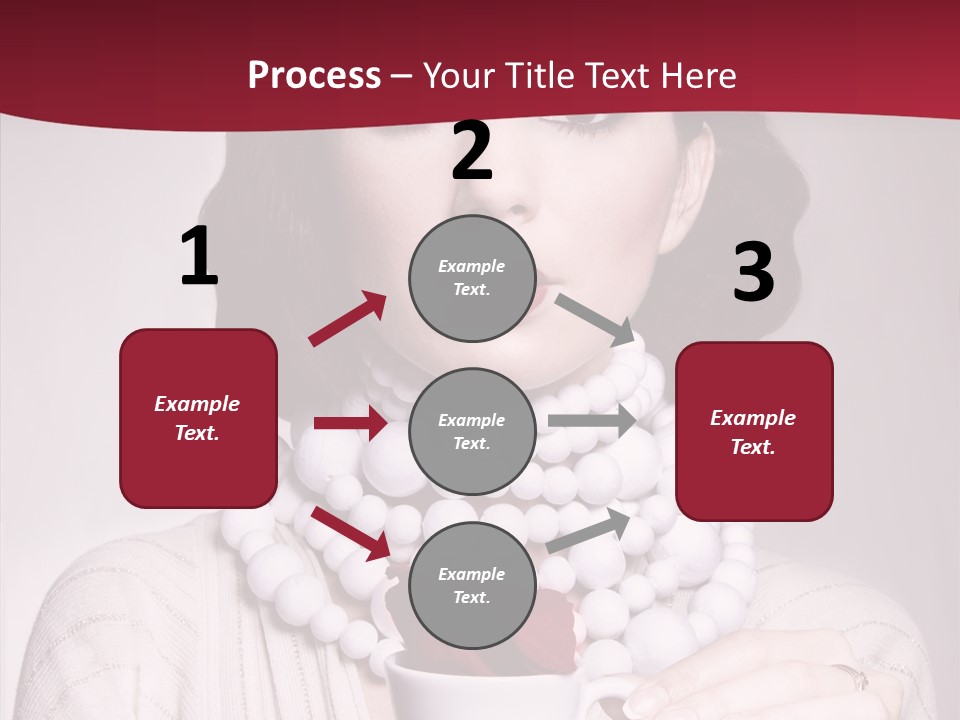 Process – Your Title Text Here

1

Example Text.

2

Example Text.

Example Text.

Example Text.

3

Example Text.